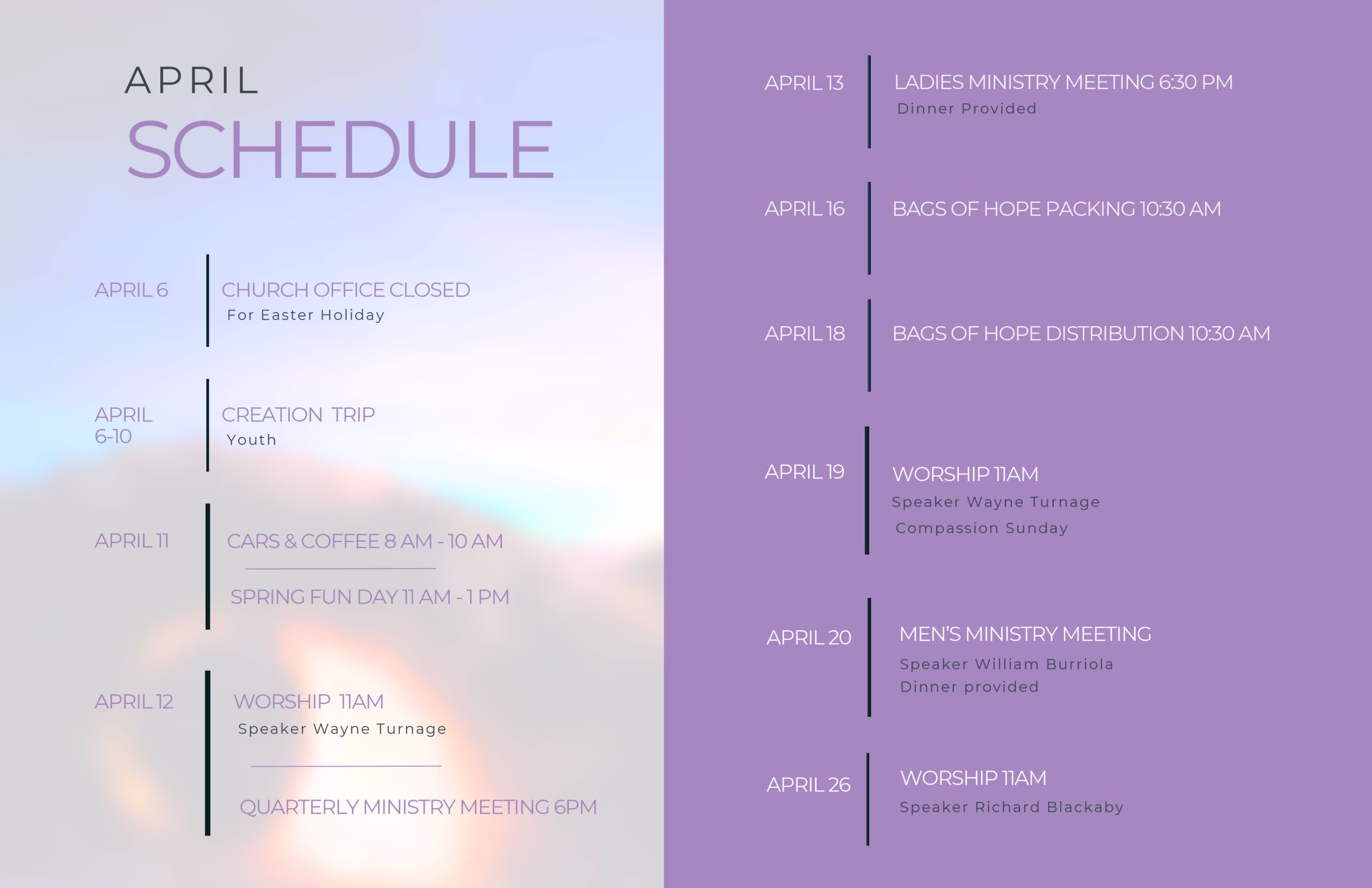 APRIL
SCHEDULE

APRIL 6
CHURCH OFFICE CLOSED
For Easter Holiday

APRIL 6-10
CREATION TRIP
Youth

APRIL 11
CARS & COFFEE 8 AM - 10 AM
SPRING FUN DAY 11 AM - 1 PM

APRIL 12
WORSHIP 11AM
Speaker Wayne Turnage
QUARTERLY MINISTRY MEETING 6PM

APRIL 13
LADIES MINISTRY MEETING 6:30 PM
Dinner Provided

APRIL 16
BAGS OF HOPE PACKING 10:30 AM

APRIL 18
BAGS OF HOPE DISTRIBUTION 10:30 AM

APRIL 19
WORSHIP 11AM
Speaker Wayne Turnage
Compassion Sunday

APRIL 20
MEN'S MINISTRY MEETING
Speaker William Burriola
Dinner provided

APRIL 26
WORSHIP 11AM
Speaker Richard Blackaby